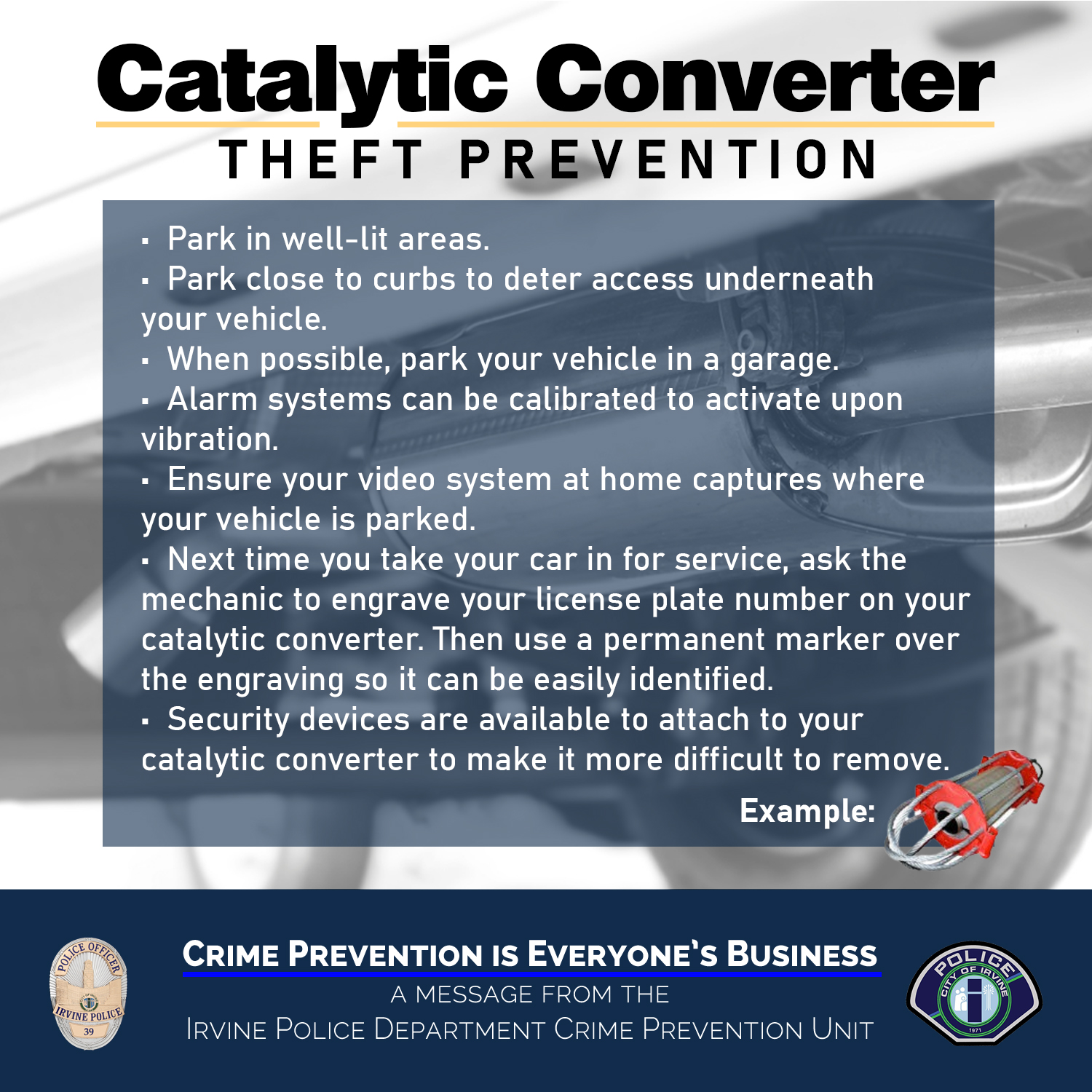 Catalytic Converter
THEFT PREVENTION

▪ Park in well-lit areas.
▪ Park close to curbs to deter access underneath your vehicle.
▪ When possible, park your vehicle in a garage.
▪ Alarm systems can be calibrated to activate upon vibration.
▪ Ensure your video system at home captures where your vehicle is parked.
▪ Next time you take your car in for service, ask the mechanic to engrave your license plate number on your catalytic converter. Then use a permanent marker over the engraving so it can be easily identified.
▪ Security devices are available to attach to your catalytic converter to make it more difficult to remove.

Example:

POLICE OFFICER
IRVINE POLICE
39

CRIME PREVENTION IS EVERYONE'S BUSINESS
A MESSAGE FROM THE
IRVINE POLICE DEPARTMENT CRIME PREVENTION UNIT

POLICE
CITY OF IRVINE
1971